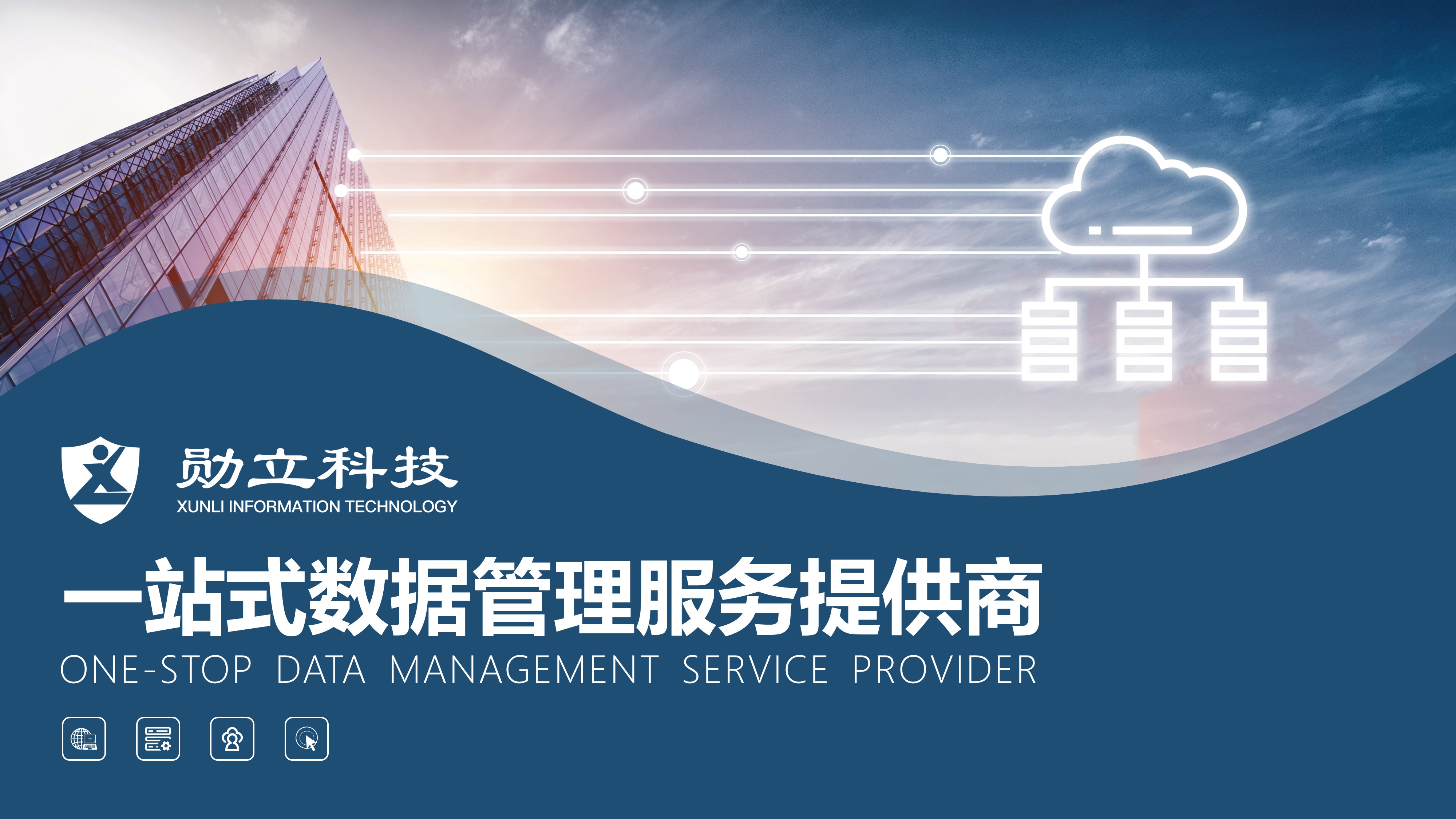 勋立科技
XUNLI INFORMATION TECHNOLOGY

一站式数据管理服务提供商
ONE-STOP DATA MANAGEMENT SERVICE PROVIDER